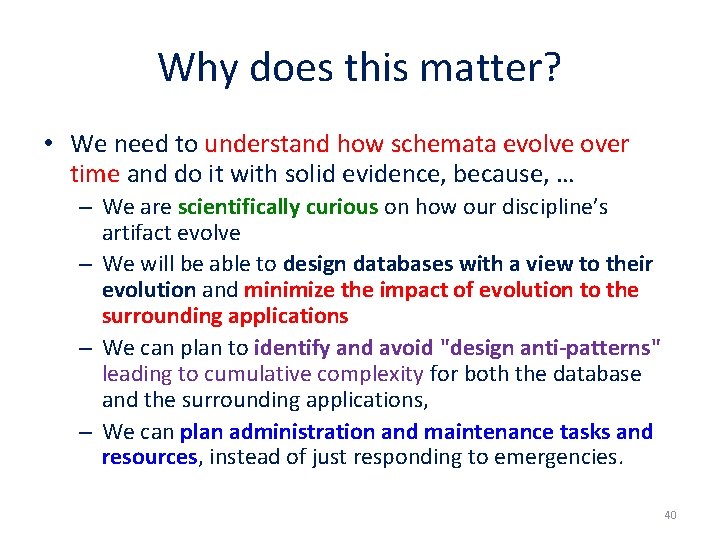 Why does this matter?

• We need to understand how schemata evolve over time and do it with solid evidence, because, …

– We are scientifically curious on how our discipline's artifact evolve

– We will be able to design databases with a view to their evolution and minimize the impact of evolution to the surrounding applications

– We can plan to identify and avoid "design anti-patterns" leading to cumulative complexity for both the database and the surrounding applications,

– We can plan administration and maintenance tasks and resources, instead of just responding to emergencies.

40